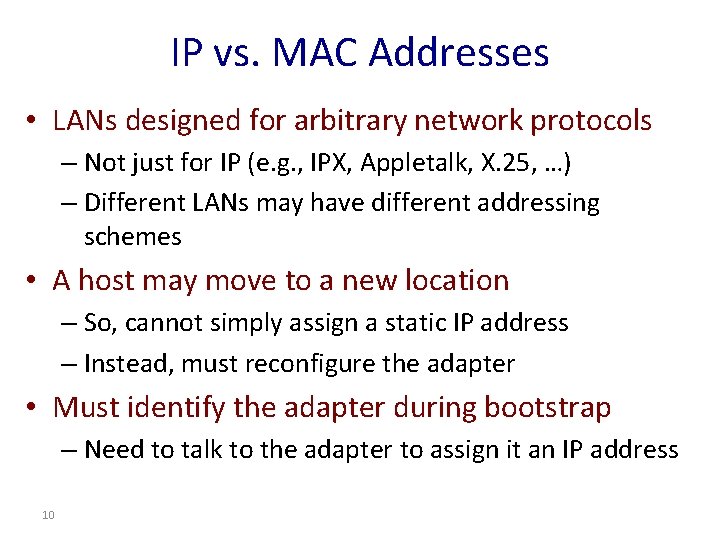 IP vs. MAC Addresses

• LANs designed for arbitrary network protocols
  – Not just for IP (e.g., IPX, Appletalk, X.25, …)
  – Different LANs may have different addressing schemes
• A host may move to a new location
  – So, cannot simply assign a static IP address
  – Instead, must reconfigure the adapter
• Must identify the adapter during bootstrap
  – Need to talk to the adapter to assign it an IP address

10